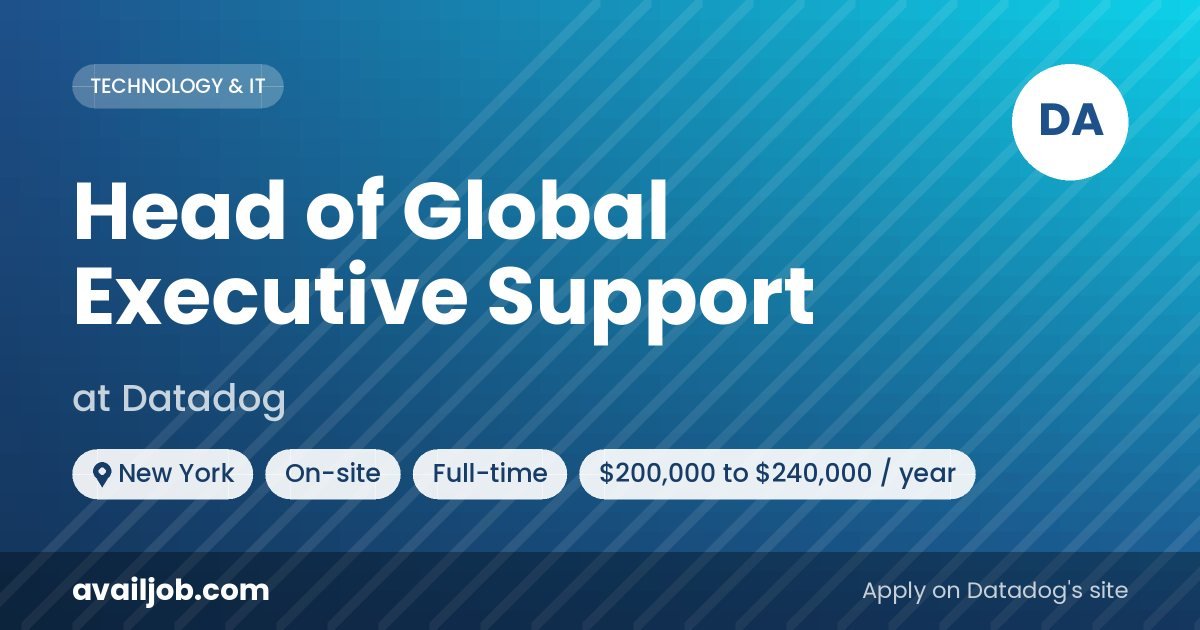 TECHNOLOGY & IT

DA

Head of Global Executive Support

at Datadog

New York On-site Full-time \$200,000 to \$240,000 / year

availjob.com

Apply on Datadog's site